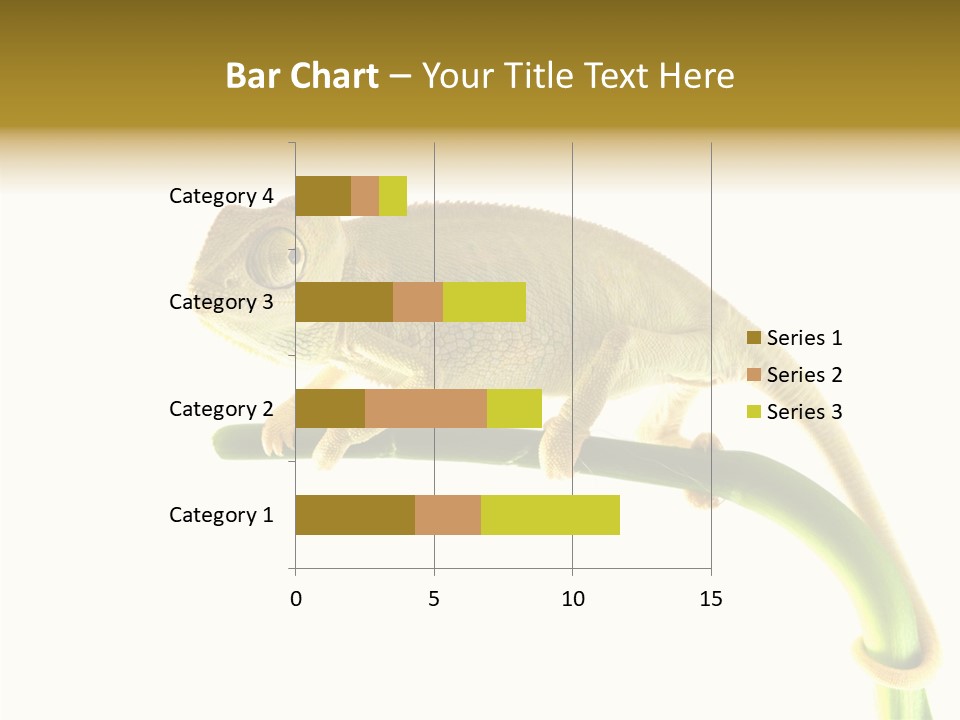 Bar Chart – Your Title Text Here

Category 4
Category 3
Category 2
Category 1

0 5 10 15

Series 1
Series 2
Series 3